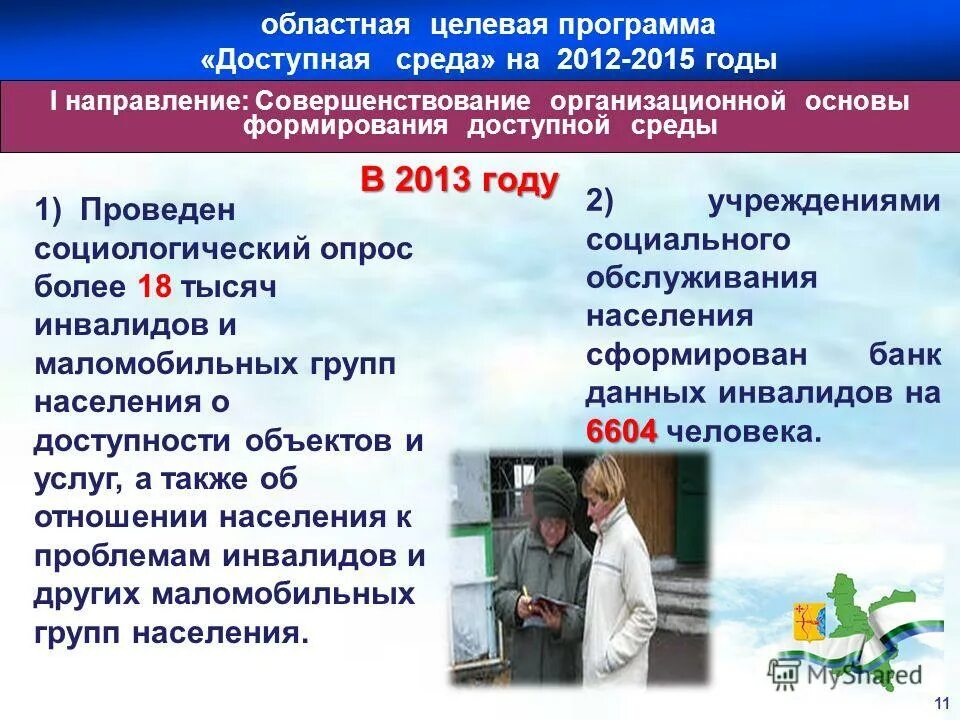 областная целевая программа
«Доступная среда» на 2012-2015 годы

I направление: Совершенствование организационной основы формирования доступной среды

В 2013 году

1) Проведен социологический опрос более 18 тысяч инвалидов и маломобильных групп населения о доступности объектов и услуг, а также об отношении населения к проблемам инвалидов и других маломобильных групп населения.

2) учреждениями социального обслуживания населения сформирован банк данных инвалидов на 6604 человека.

MyShared

11